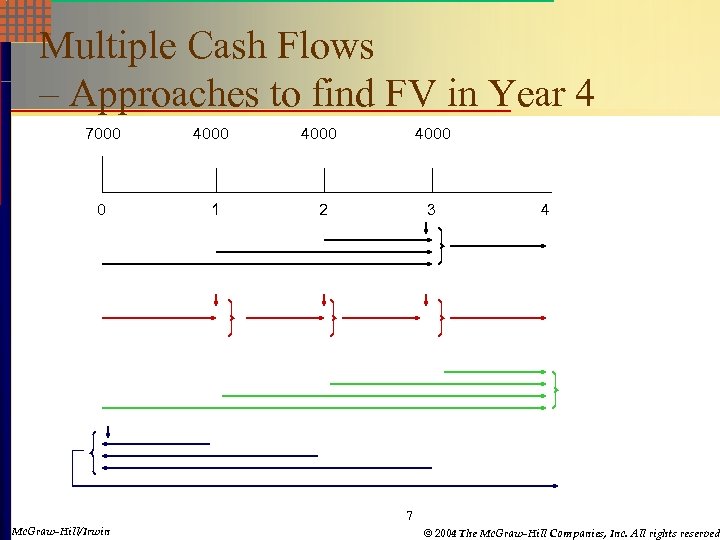 Multiple Cash Flows
– Approaches to find FV in Year 4

7000 4000 4000 4000

0 1 2 3 4

7

McGraw-Hill/Irwin

© 2004 The McGraw-Hill Companies, Inc. All rights reserved